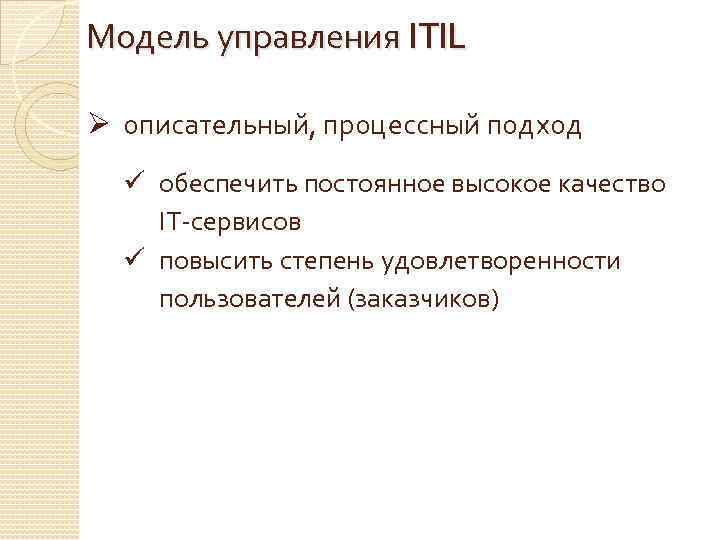 Модель управления ITIL

➢ описательный, процессный подход

✓ обеспечить постоянное высокое качество IT-сервисов

✓ повысить степень удовлетворенности пользователей (заказчиков)